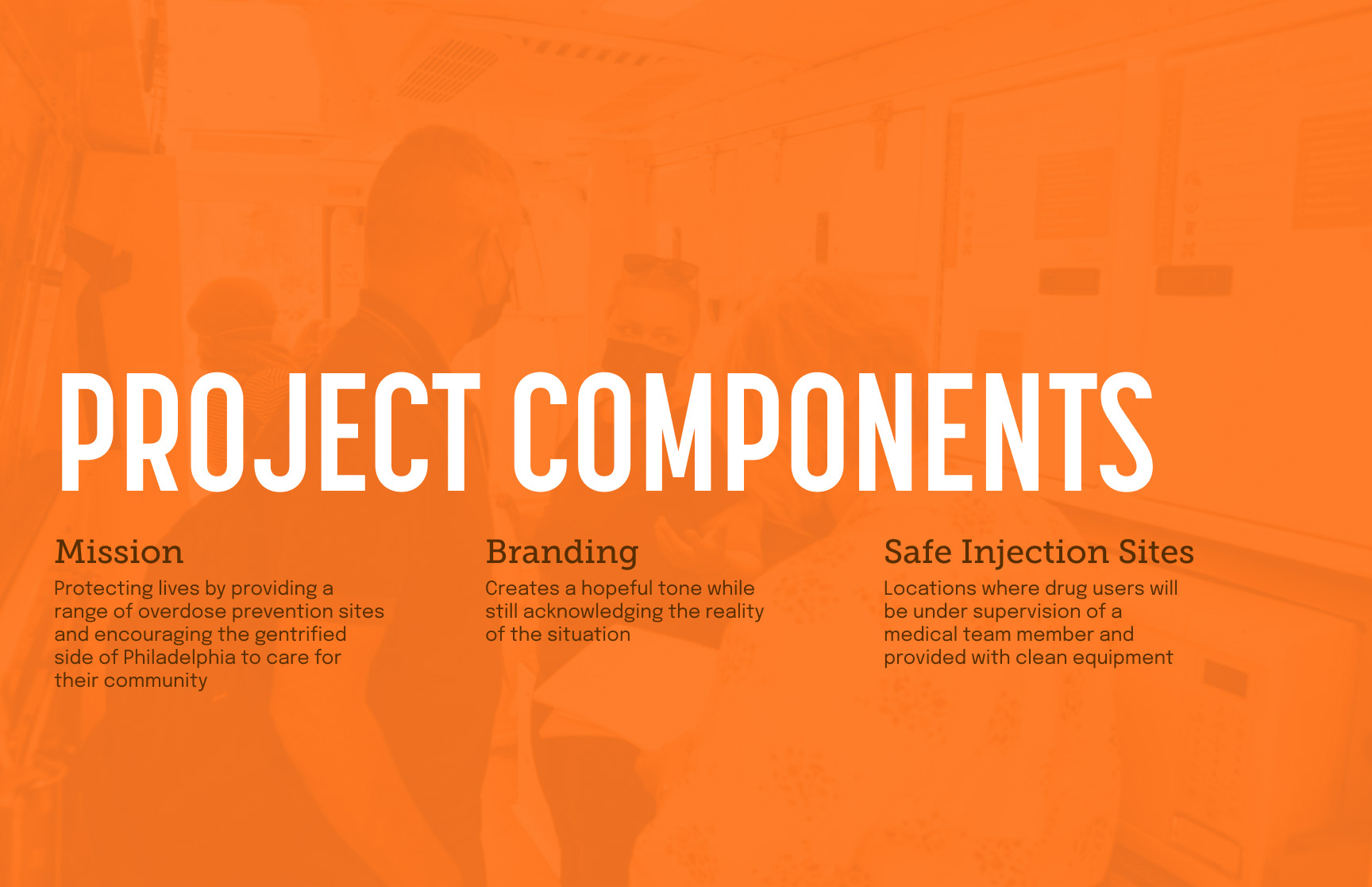 PROJECT COMPONENTS

Mission

Protecting lives by providing a range of overdose prevention sites and encouraging the gentrified side of Philadelphia to care for their community

Branding

Creates a hopeful tone while still acknowledging the reality of the situation

Safe Injection Sites

Locations where drug users will be under supervision of a medical team member and provided with clean equipment